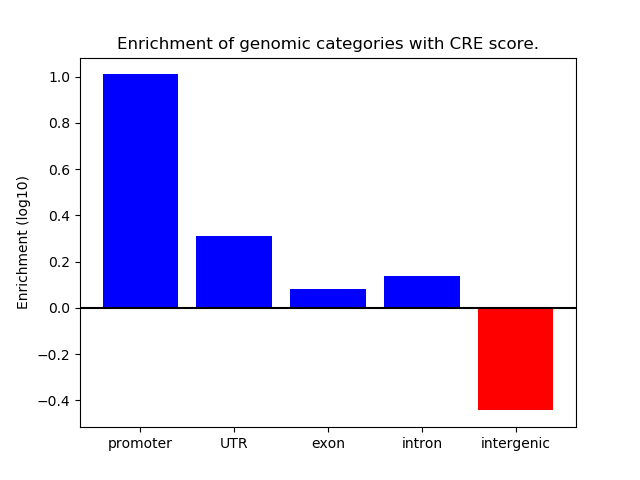 Enrichment of genomic categories with CRE score.

Enrichment (log10)

1.0
0.8
0.6
0.4
0.2
0.0
−0.2
−0.4

promoter
UTR
exon
intron
intergenic